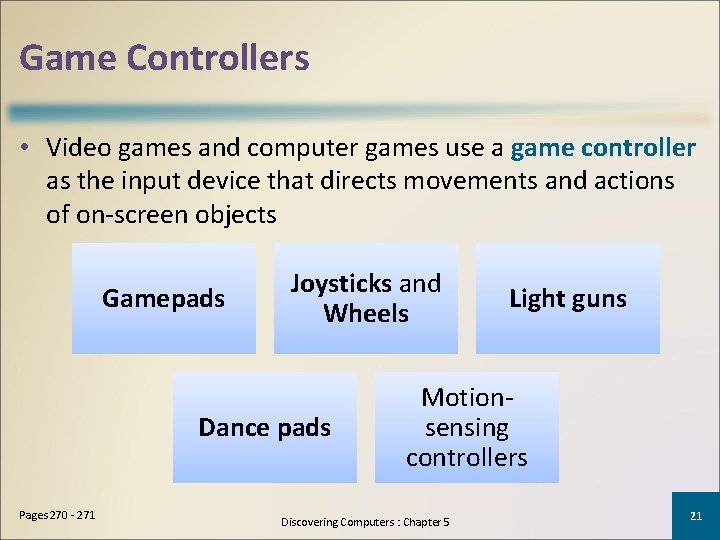 Game Controllers

• Video games and computer games use a game controller as the input device that directs movements and actions of on-screen objects

Gamepads

Joysticks and Wheels

Light guns

Dance pads

Motion-sensing controllers

Pages 270 - 271

Discovering Computers : Chapter 5

21